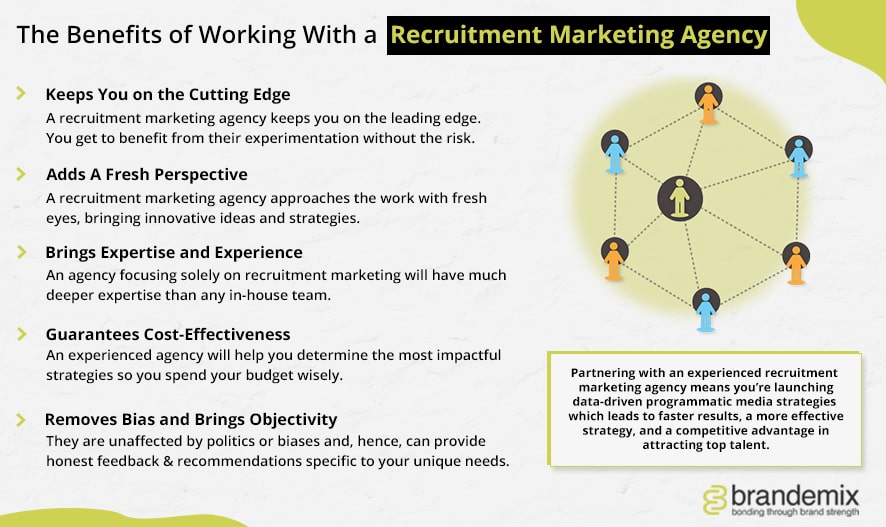 The Benefits of Working With a Recruitment Marketing Agency

Keeps You on the Cutting Edge
A recruitment marketing agency keeps you on the leading edge. You get to benefit from their experimentation without the risk.

Adds A Fresh Perspective
A recruitment marketing agency approaches the work with fresh eyes, bringing innovative ideas and strategies.

Brings Expertise and Experience
An agency focusing solely on recruitment marketing will have much deeper expertise than any in-house team.

Guarantees Cost-Effectiveness
An experienced agency will help you determine the most impactful strategies so you spend your budget wisely.

Removes Bias and Brings Objectivity
They are unaffected by politics or biases and, hence, can provide honest feedback & recommendations specific to your unique needs.

Partnering with an experienced recruitment marketing agency means you're launching data-driven programmatic media strategies which leads to faster results, a more effective strategy, and a competitive advantage in attracting top talent.

brandemix
bonding through brand strength